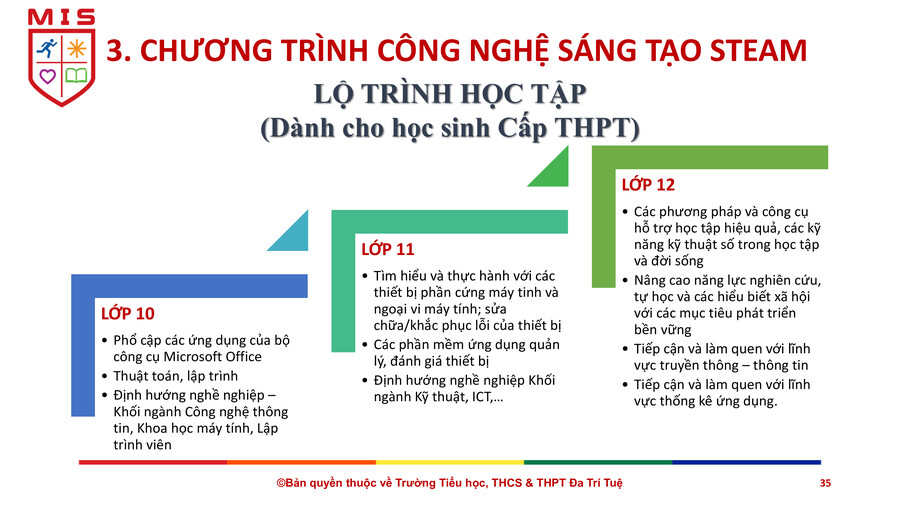 MIS

3. CHƯƠNG TRÌNH CÔNG NGHỆ SÁNG TẠO STEAM

LỘ TRÌNH HỌC TẬP
(Dành cho học sinh Cấp THPT)

LỚP 10
• Phổ cập các ứng dụng của bộ công cụ Microsoft Office
• Thuật toán, lập trình
• Định hướng nghề nghiệp – Khối ngành Công nghệ thông tin, Khoa học máy tính, Lập trình viên

LỚP 11
• Tìm hiểu và thực hành với các thiết bị phần cứng máy tính và ngoại vi máy tính; sửa chữa/khắc phục lỗi của thiết bị
• Các phần mềm ứng dụng quản lý, đánh giá thiết bị
• Định hướng nghề nghiệp Khối ngành Kỹ thuật, ICT,...

LỚP 12
• Các phương pháp và công cụ hỗ trợ học tập hiệu quả, các kỹ năng kỹ thuật số trong học tập và đời sống
• Nâng cao năng lực nghiên cứu, tự học và các hiểu biết xã hội với các mục tiêu phát triển bền vững
• Tiếp cận và làm quen với lĩnh vực truyền thông – thông tin
• Tiếp cận và làm quen với lĩnh vực thống kê ứng dụng.

©Bản quyền thuộc về Trường Tiểu học, THCS & THPT Đa Trí Tuệ

35